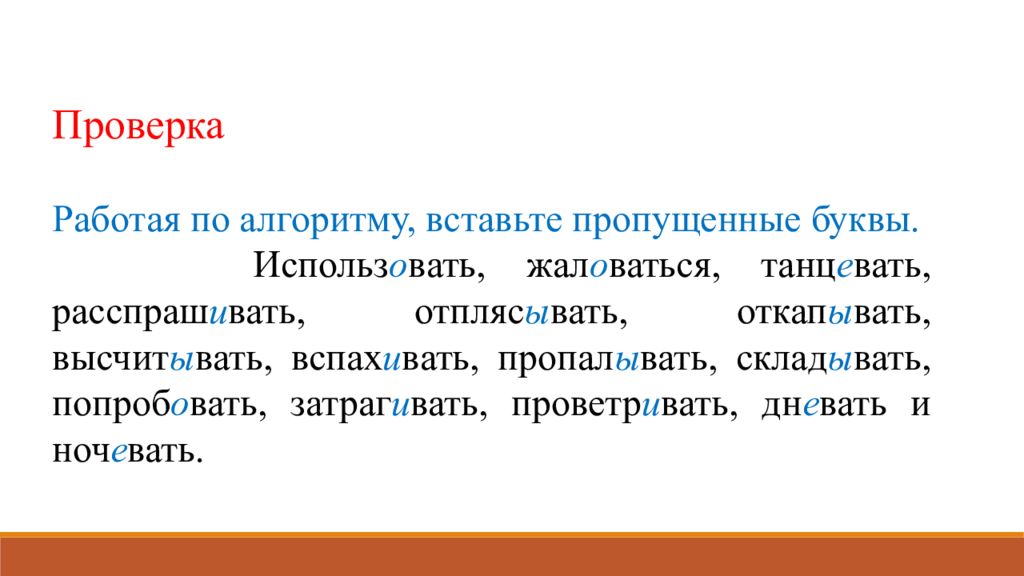 Проверка

Работая по алгоритму, вставьте пропущенные буквы.

Использовать, жаловаться, танцевать, расспрашивать, отплясывать, откапывать, высчитывать, вспахивать, пропалывать, складывать, попробовать, затрагивать, проветривать, дневать и ночевать.